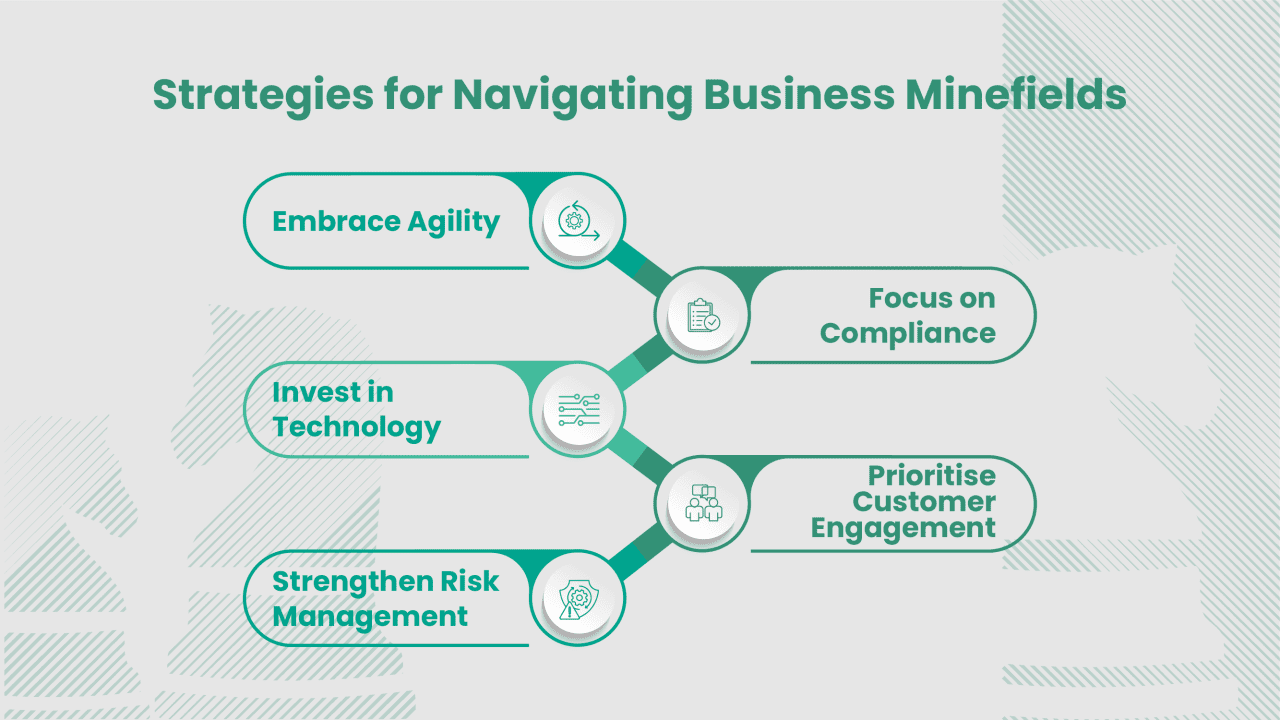 Strategies for Navigating Business Minefields

Embrace Agility

Focus on Compliance

Invest in Technology

Prioritise Customer Engagement

Strengthen Risk Management